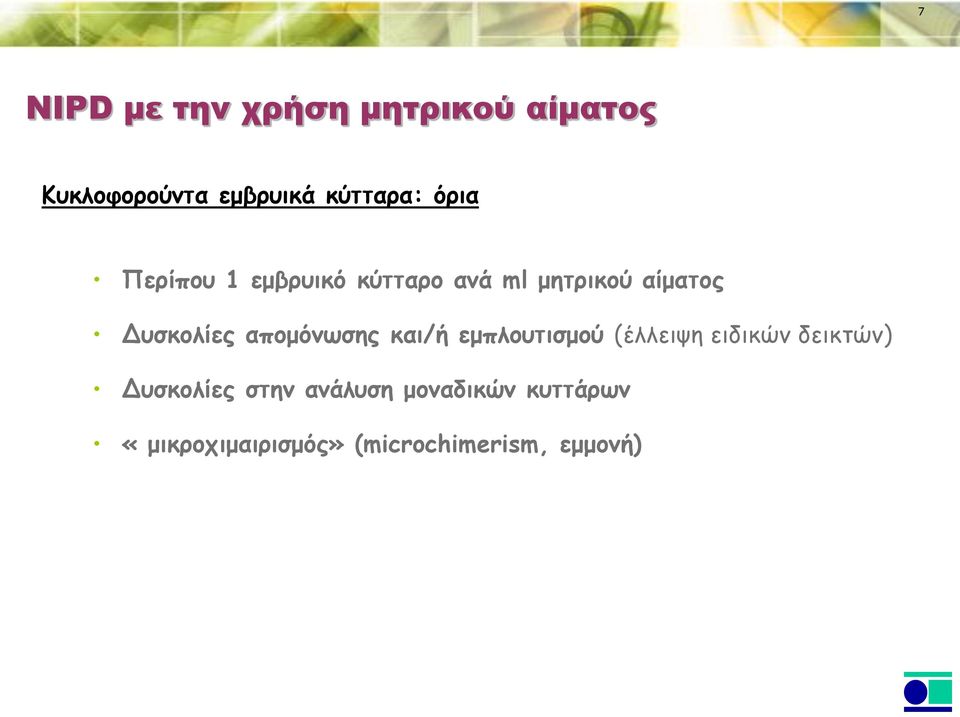 7

NIPD με την χρήση μητρικού αίματος

Κυκλοφορούντα εμβρυικά κύτταρα: όρια

• Περίπου 1 εμβρυικό κύτταρο ανά ml μητρικού αίματος
• Δυσκολίες απομόνωσης και/ή εμπλουτισμού (έλλειψη ειδικών δεικτών)
• Δυσκολίες στην ανάλυση μοναδικών κυττάρων
• « μικροχιμαιρισμός» (microchimerism, εμμονή)